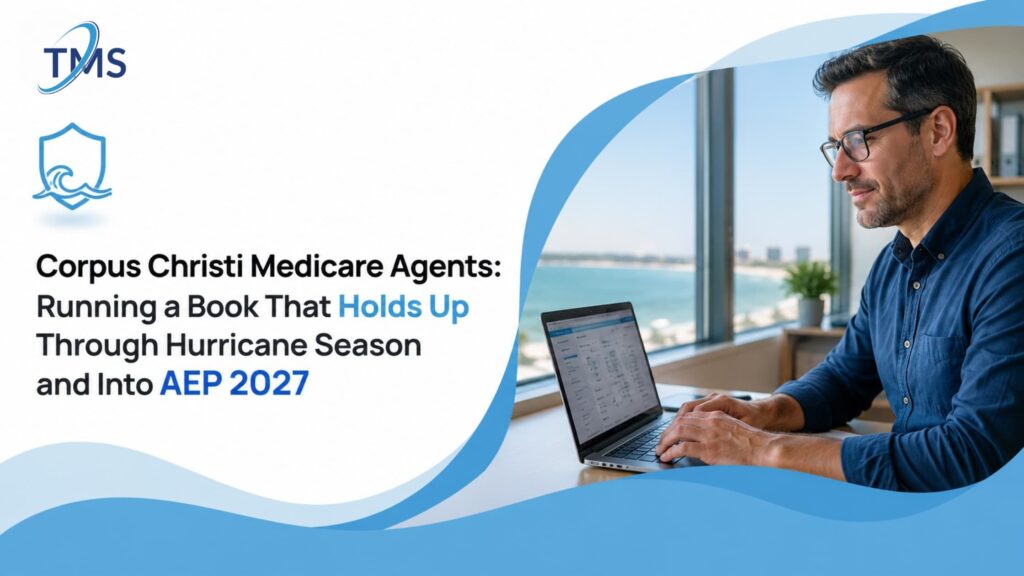 TMS

Corpus Christi Medicare Agents: Running a Book That Holds Up Through Hurricane Season and Into AEP 2027